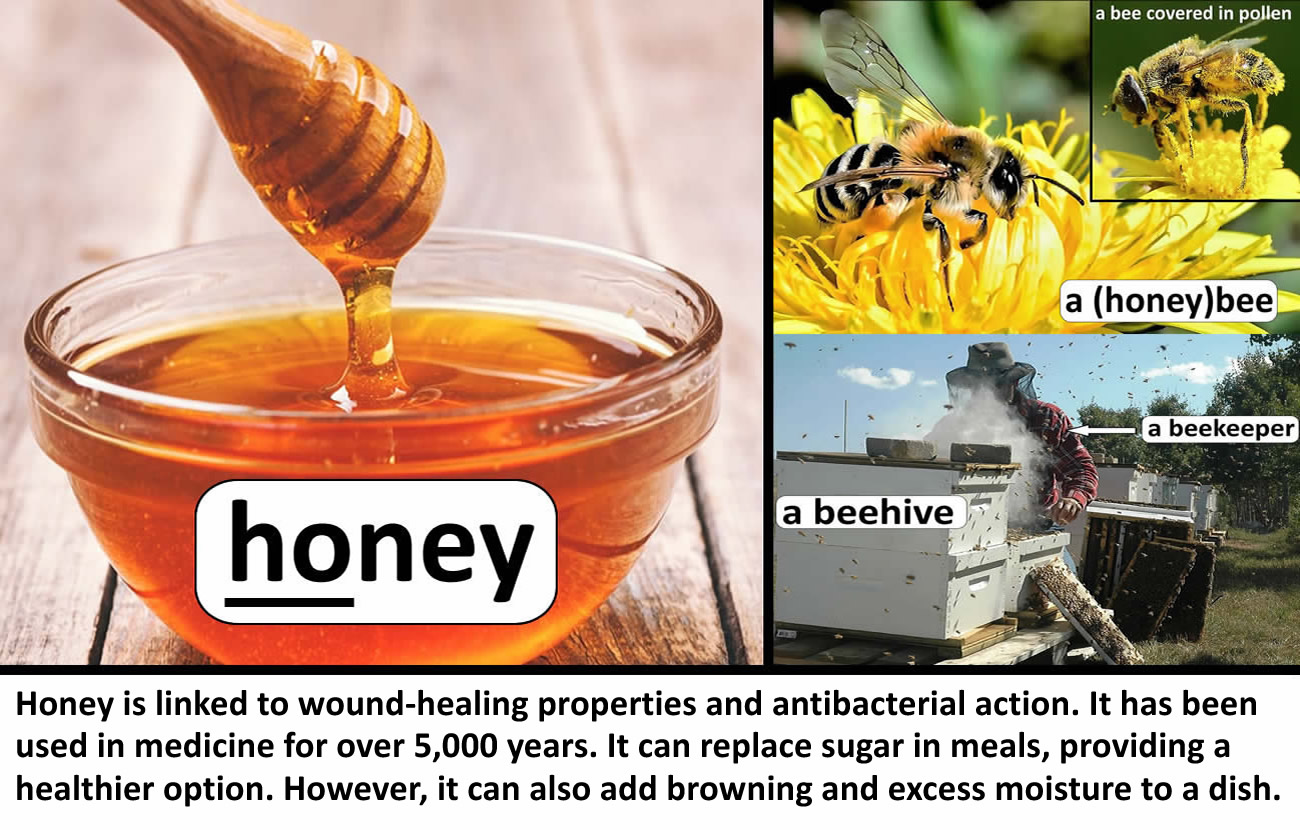 honey

a bee covered in pollen

a (honey)bee

a beekeeper

a beehive

Honey is linked to wound-healing properties and antibacterial action. It has been used in medicine for over 5,000 years. It can replace sugar in meals, providing a healthier option. However, it can also add browning and excess moisture to a dish.